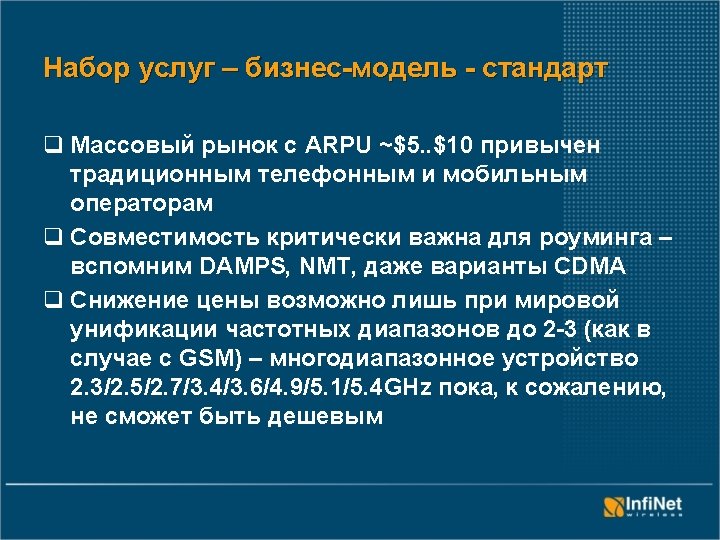 Набор услуг – бизнес-модель - стандарт

❑ Массовый рынок с ARPU ~\$5..\$10 привычен традиционным телефонным и мобильным операторам

❑ Совместимость критически важна для роуминга – вспомним DAMPS, NMT, даже варианты CDMA

❑ Снижение цены возможно лишь при мировой унификации частотных диапазонов до 2-3 (как в случае с GSM) – многодиапазонное устройство 2.3/2.5/2.7/3.4/3.6/4.9/5.1/5.4GHz пока, к сожалению, не сможет быть дешевым

InfiNet wireless